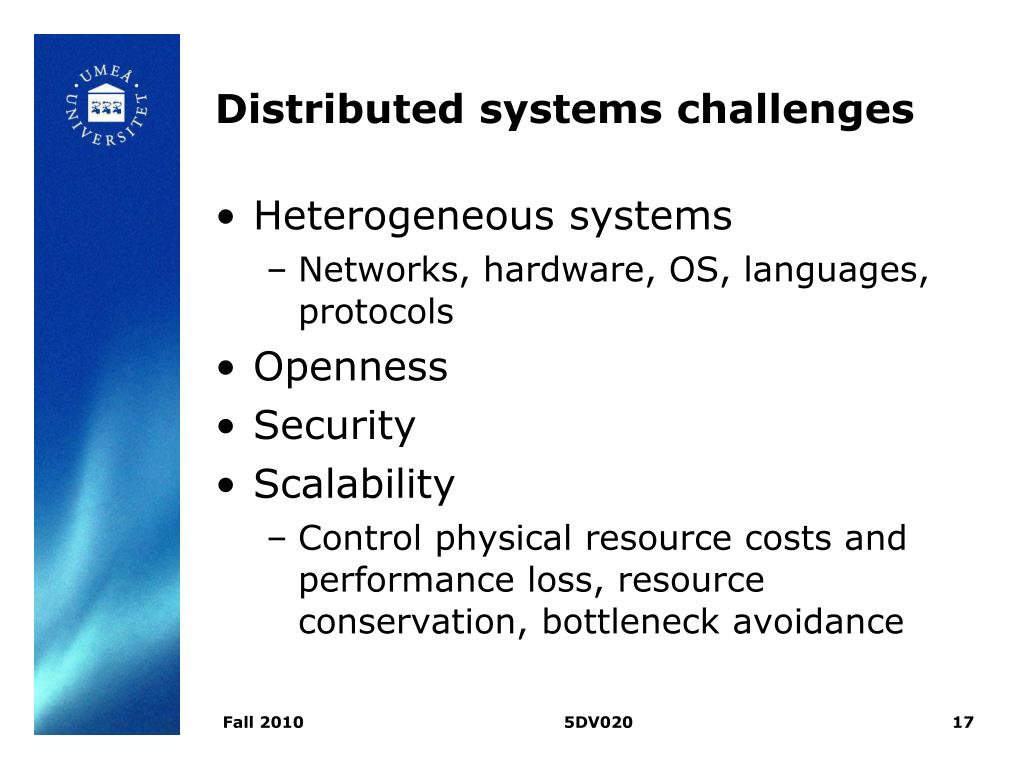 UMEÅ UNIVERSITET

Distributed systems challenges

• Heterogeneous systems
– Networks, hardware, OS, languages, protocols
• Openness
• Security
• Scalability
– Control physical resource costs and performance loss, resource conservation, bottleneck avoidance

Fall 2010 5DV020 17